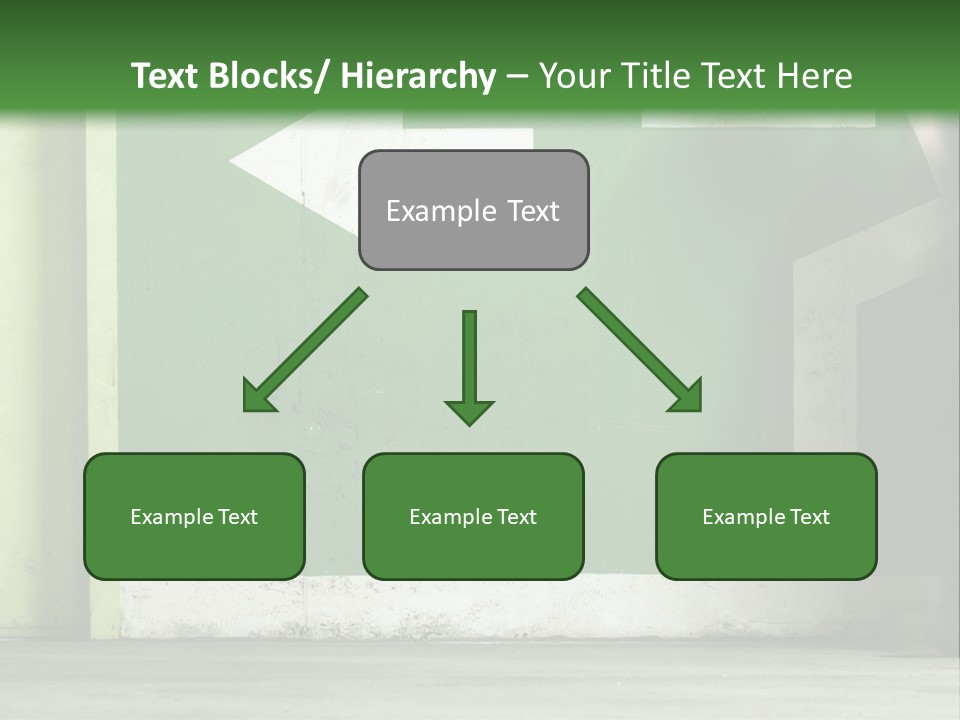 Text Blocks/ Hierarchy – Your Title Text Here

Example Text

Example Text

Example Text

Example Text